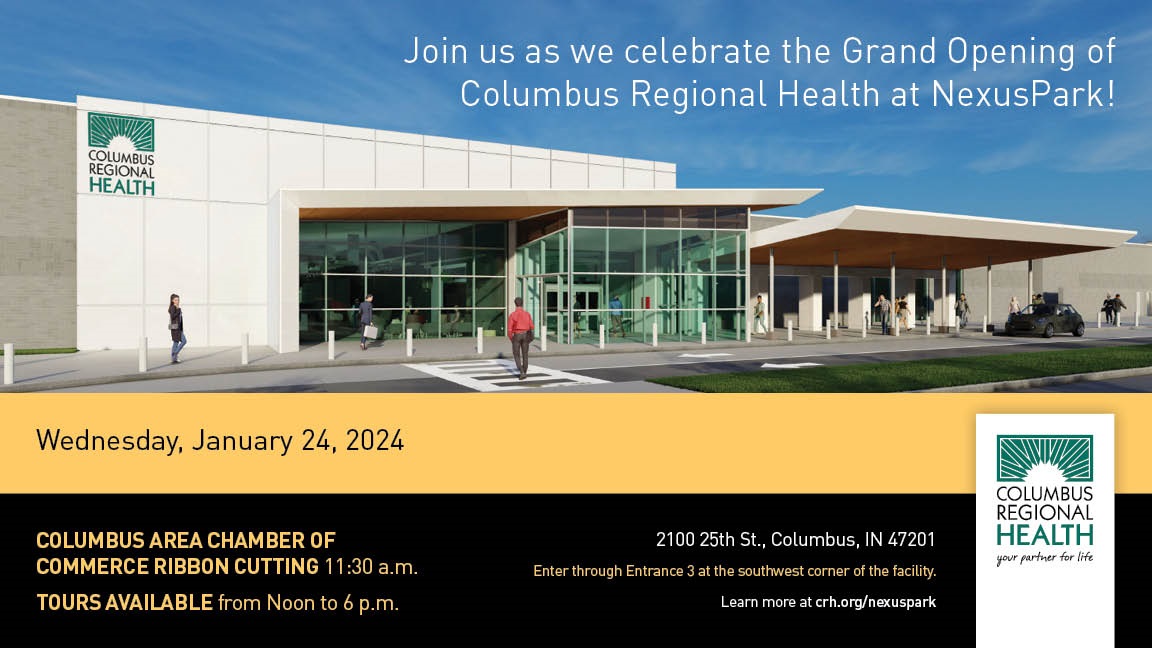 Join us as we celebrate the Grand Opening of Columbus Regional Health at NexusPark!

COLUMBUS REGIONAL HEALTH

Wednesday, January 24, 2024

COLUMBUS AREA CHAMBER OF COMMERCE RIBBON CUTTING 11:30 a.m.

TOURS AVAILABLE from Noon to 6 p.m.

2100 25th St., Columbus, IN 47201

Enter through Entrance 3 at the southwest corner of the facility.

Learn more at crh.org/nexuspark

COLUMBUS REGIONAL HEALTH
your partner for life